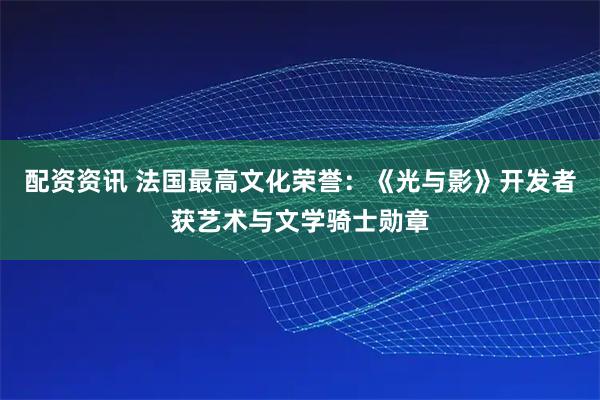 配资资讯 法国最高文化荣誉：《光与影》开发者获艺术与文学骑士勋章